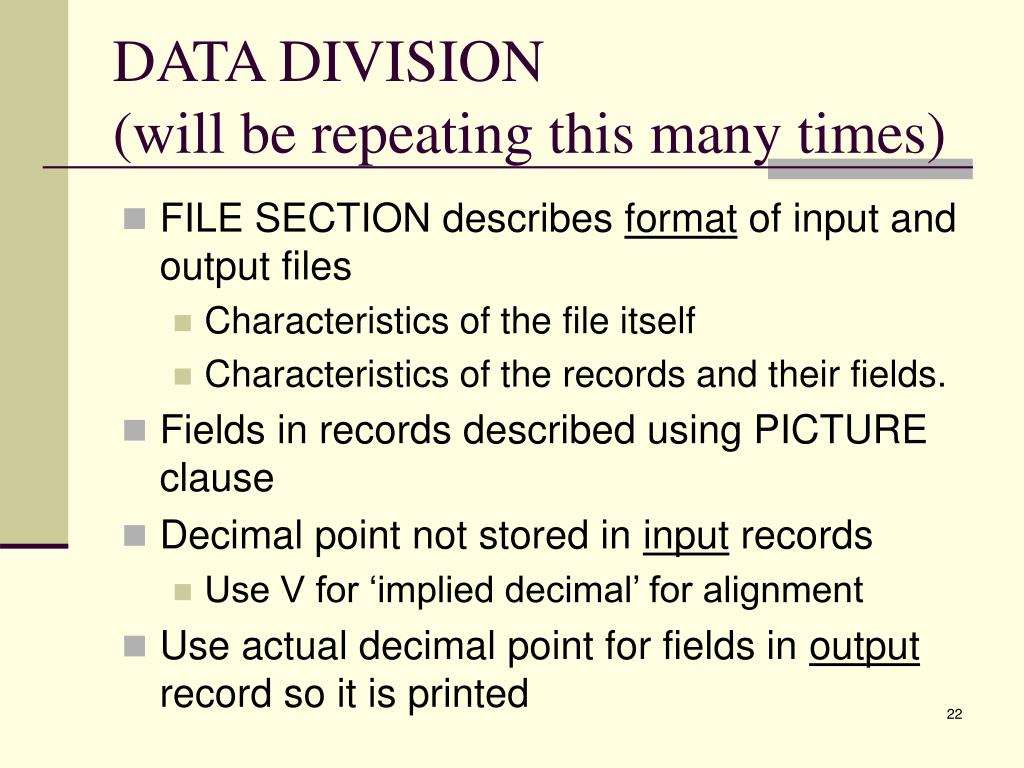 DATA DIVISION
(will be repeating this many times)

FILE SECTION describes format of input and output files

Characteristics of the file itself

Characteristics of the records and their fields.

Fields in records described using PICTURE clause

Decimal point not stored in input records

Use V for ‘implied decimal’ for alignment

Use actual decimal point for fields in output record so it is printed

22